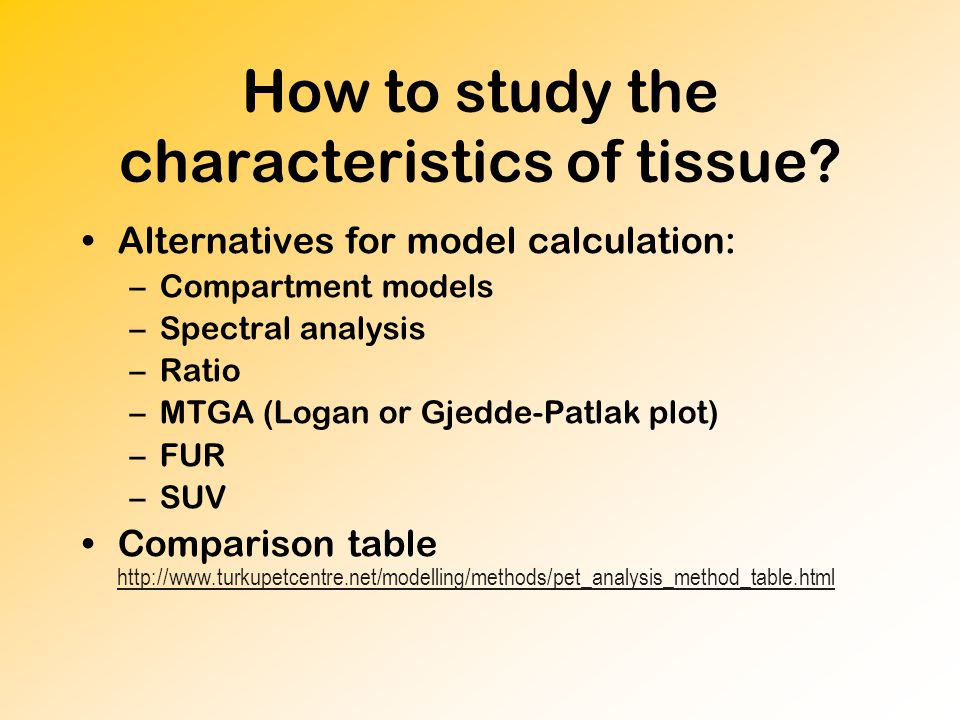 How to study the characteristics of tissue?

• Alternatives for model calculation:
– Compartment models
– Spectral analysis
– Ratio
– MTGA (Logan or Gjedde-Patlak plot)
– FUR
– SUV
• Comparison table
http://www.turkupetcentre.net/modelling/methods/pet_analysis_method_table.html